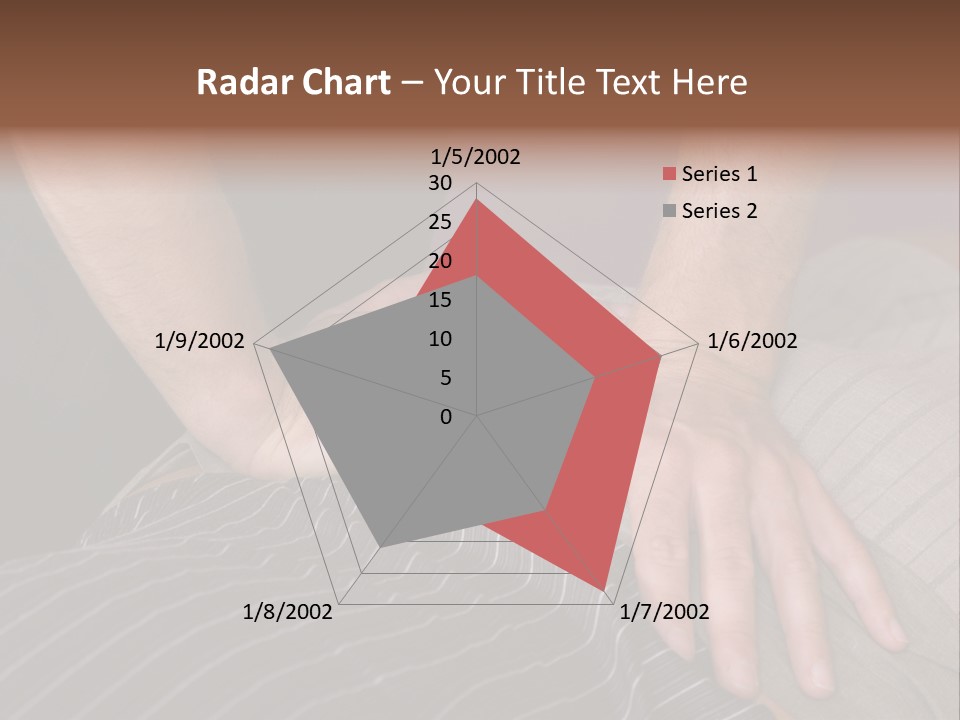 Radar Chart – Your Title Text Here

1/5/2002
30
25
20
15
10
5
0
1/6/2002
1/7/2002
1/8/2002
1/9/2002

Series 1
Series 2